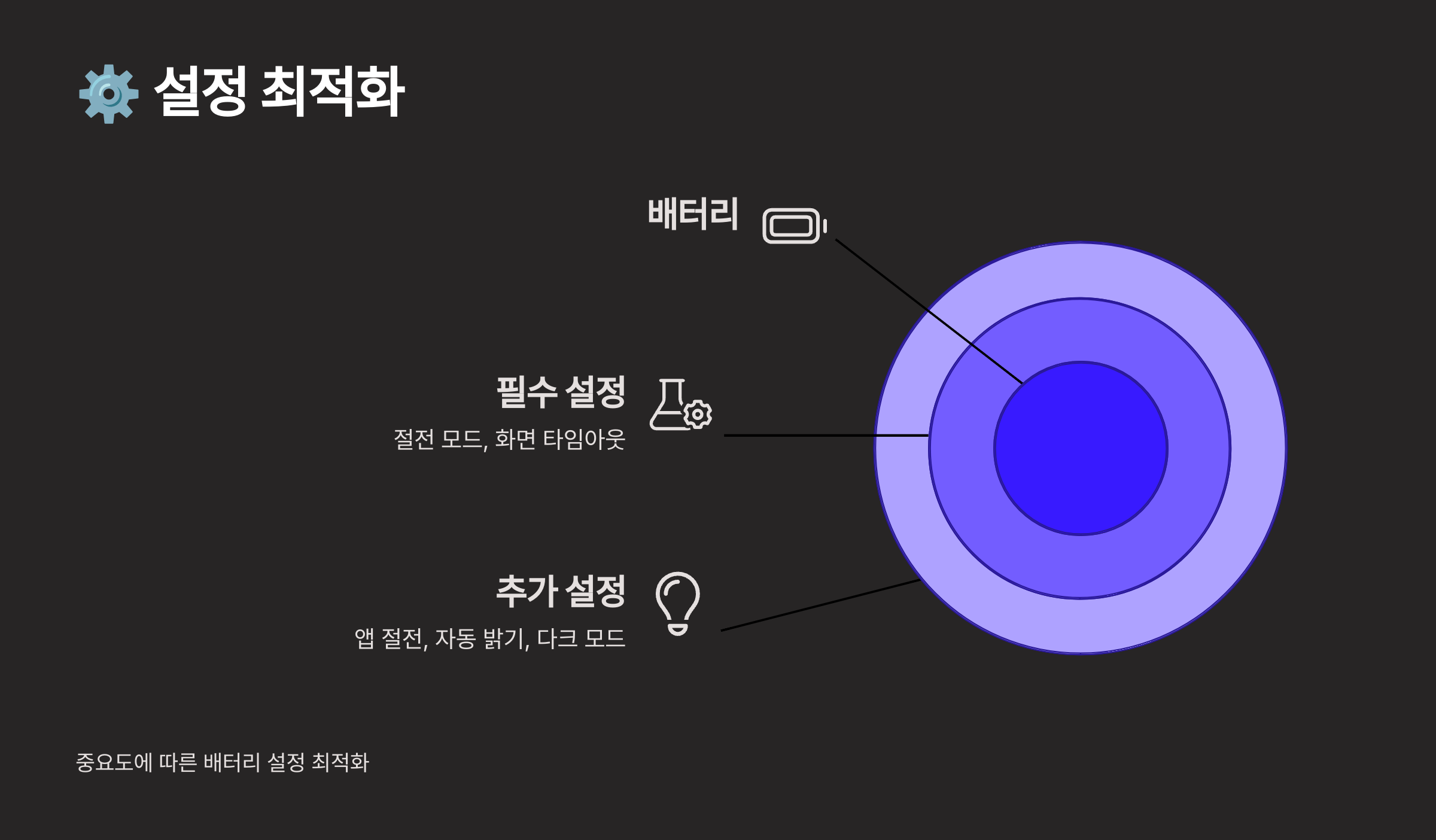 ⚙️ 설정 최적화

배터리

필수 설정

절전 모드, 화면 타임아웃

추가 설정

앱 절전, 자동 밝기, 다크 모드

중요도에 따른 배터리 설정 최적화